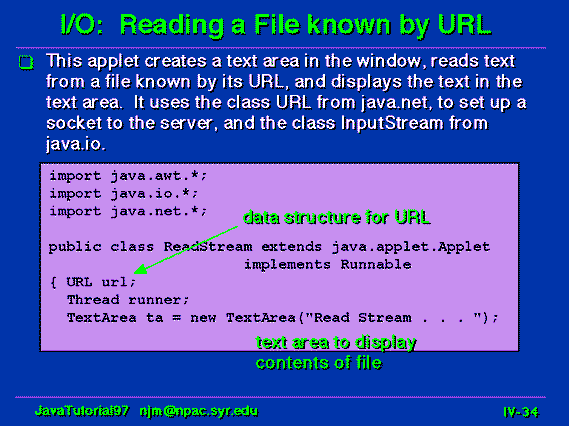 I/O: Reading a File known by URL

This applet creates a text area in the window, reads text from a file known by its URL, and displays the text in the text area. It uses the class URL from java.net, to set up a socket to the server, and the class InputStream from java.io.

import java.awt.*;
import java.io.*;
import java.net.*;

data structure for URL

public class ReadStream extends java.applet.Applet
implements Runnable
{ URL url;
Thread runner;
TextArea ta = new TextArea("Read Stream . . . ");

text area to display contents of file

JavaTutorial97 njm@npac.syr.edu

IV-34